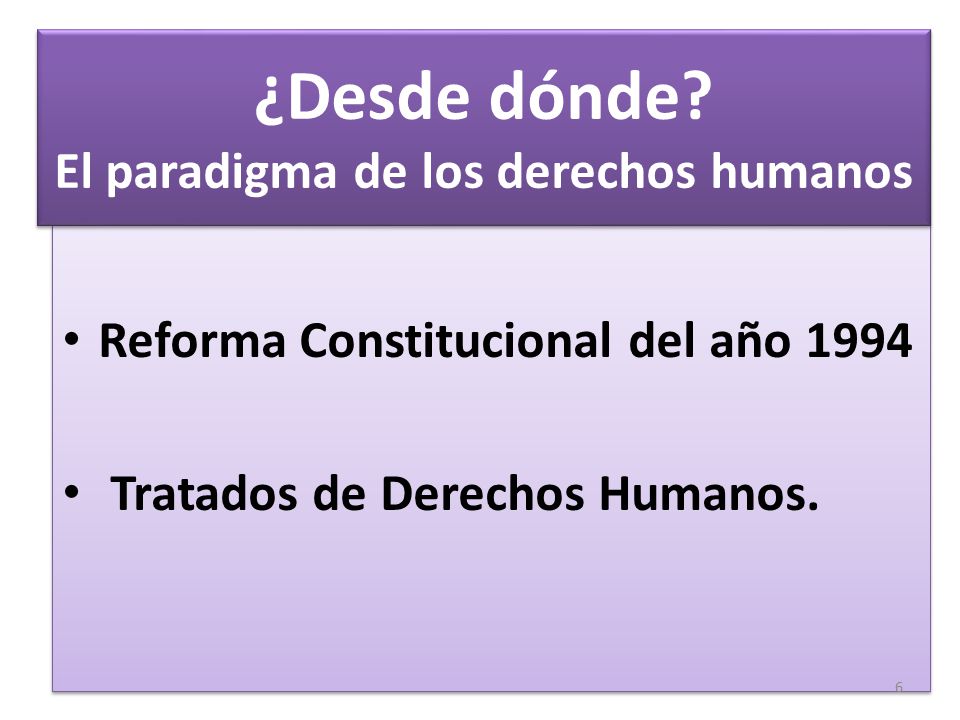 ¿Desde dónde?
El paradigma de los derechos humanos

• Reforma Constitucional del año 1994

• Tratados de Derechos Humanos.

6